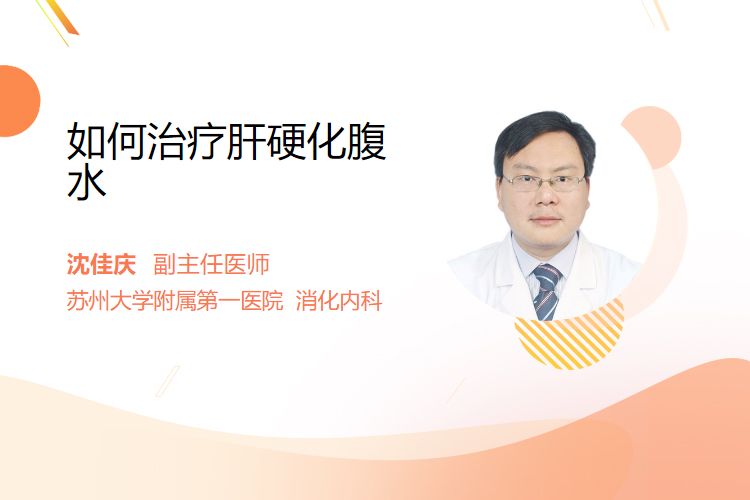 如何治疗肝硬化腹水

沈佳庆 副主任医师
苏州大学附属第一医院 消化内科